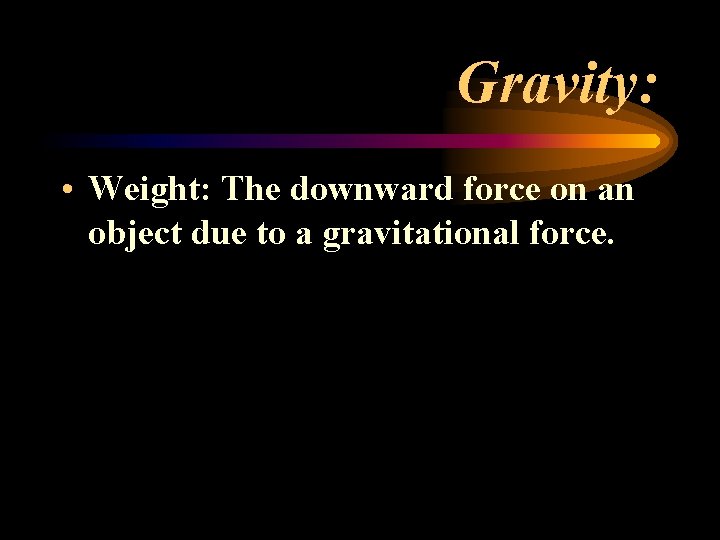 Gravity:

• Weight: The downward force on an object due to a gravitational force.